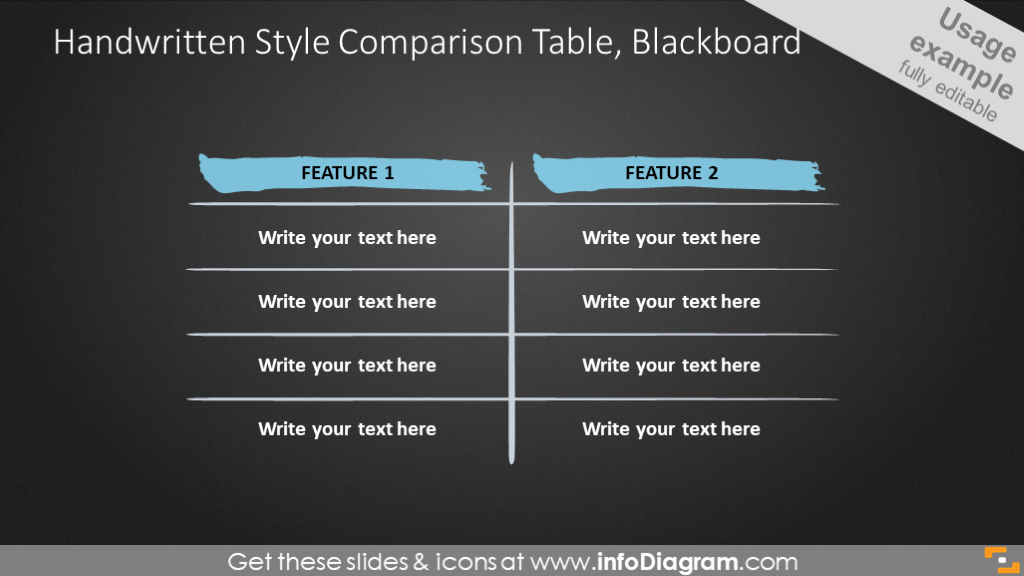 Handwritten Style Comparison Table, Blackboard

Usage example fully editable

| FEATURE 1 | FEATURE 2 |
|---|---|
| Write your text here | Write your text here |
| Write your text here | Write your text here |
| Write your text here | Write your text here |
| Write your text here | Write your text here |

Get these slides & icons at www.infoDiagram.com